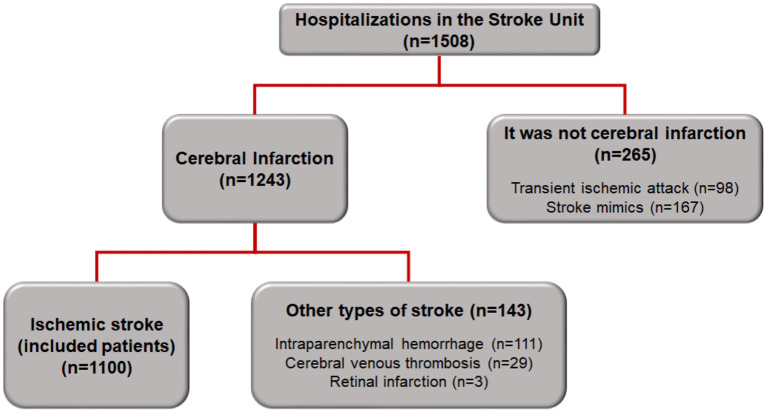 Hospitalizations in the Stroke Unit
(n=1508)

Cerebral Infarction
(n=1243)

It was not cerebral infarction
(n=265)

Transient ischemic attack (n=98)
Stroke mimics (n=167)

Ischemic stroke
(included patients)
(n=1100)

Other types of stroke (n=143)

Intraparenchymal hemorrhage (n=111)
Cerebral venous thrombosis (n=29)
Retinal infarction (n=3)